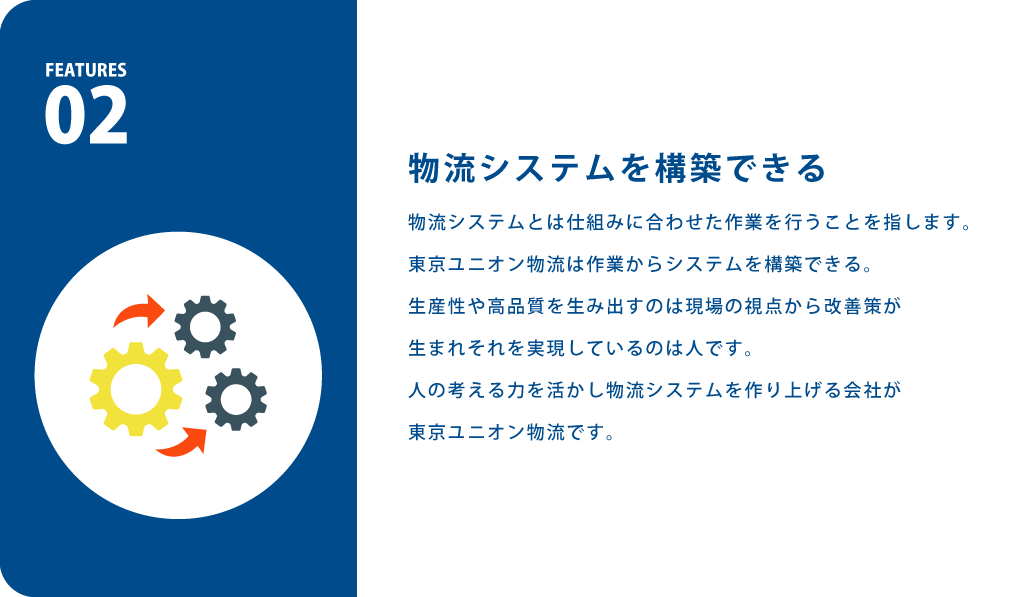 FEATURES
02

物流システムを構築できる

物流システムとは仕組みに合わせた作業を行うことを指します。
東京ユニオン物流は作業からシステムを構築できる。
生産性や高品質を生み出すのは現場の視点から改善策が
生まれそれを実現しているのは人です。
人の考える力を活かし物流システムを作り上げる会社が
東京ユニオン物流です。